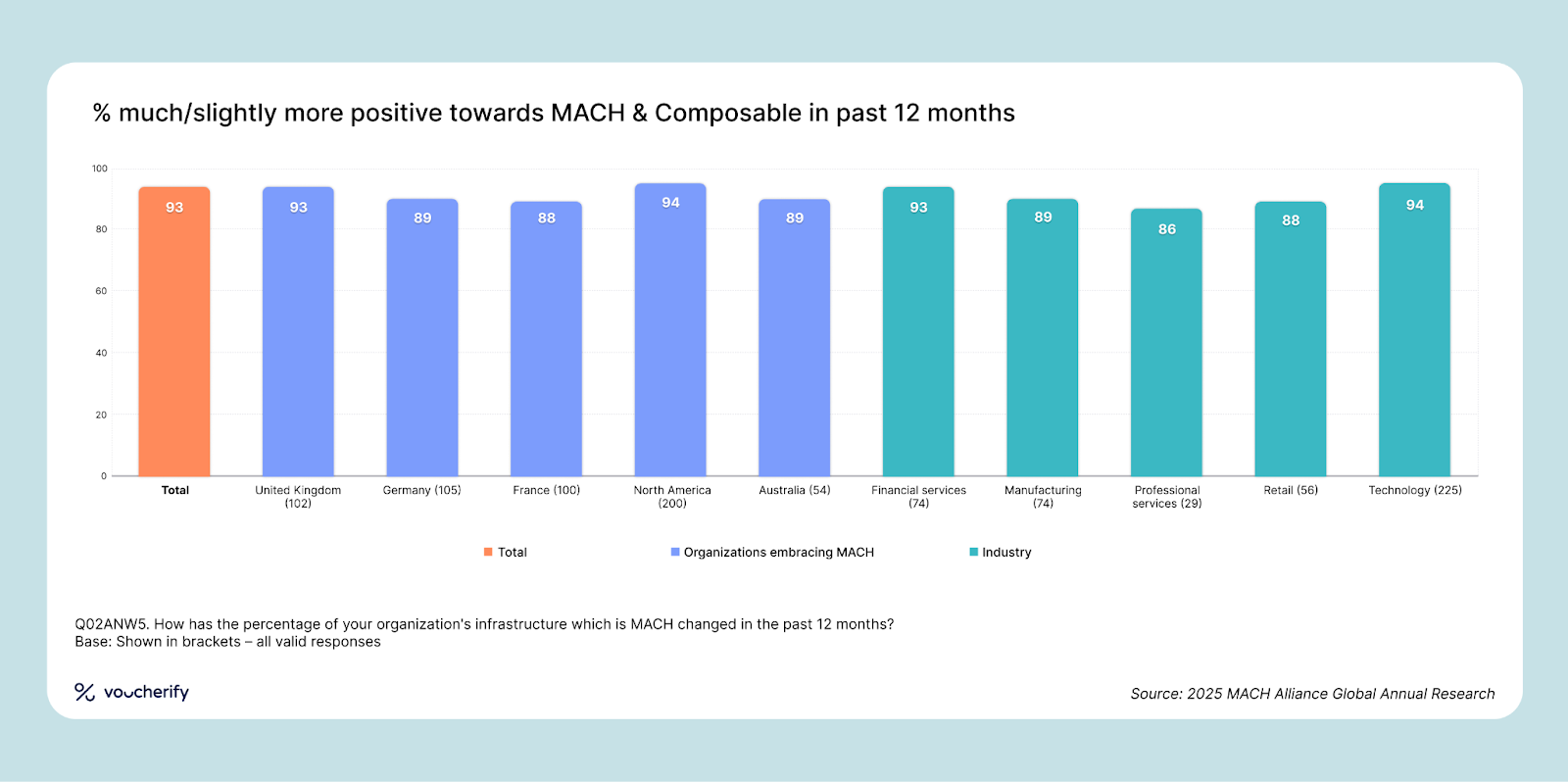 % much/slightly more positive towards MACH & Composable in past 12 months

100
80
60
40
20
0

93
93
89
88
94
89
93
89
86
88
94

Total
United Kingdom (102)
Germany (105)
France (100)
North America (200)
Australia (54)
Financial services (74)
Manufacturing (74)
Professional services (29)
Retail (56)
Technology (225)

Total
Organizations embracing MACH
Industry

Q02ANW5. How has the percentage of your organization's infrastructure which is MACH changed in the past 12 months?
Base: Shown in brackets – all valid responses

voucherify

Source: 2025 MACH Alliance Global Annual Research